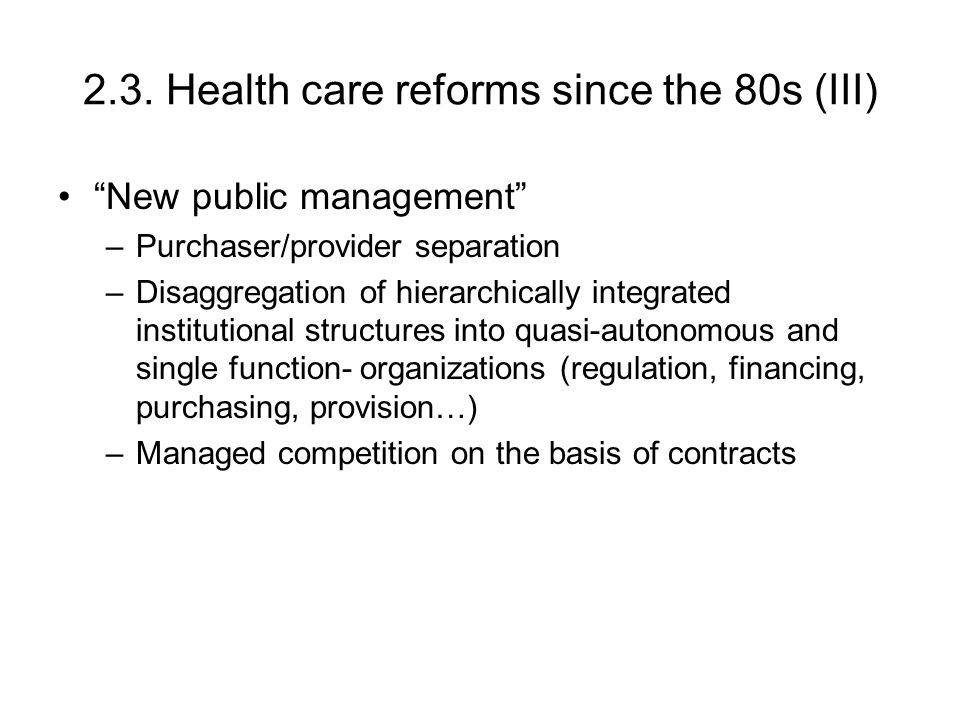 2.3. Health care reforms since the 80s (III)

• “New public management”
– Purchaser/provider separation
– Disaggregation of hierarchically integrated institutional structures into quasi-autonomous and single function- organizations (regulation, financing, purchasing, provision…)
– Managed competition on the basis of contracts